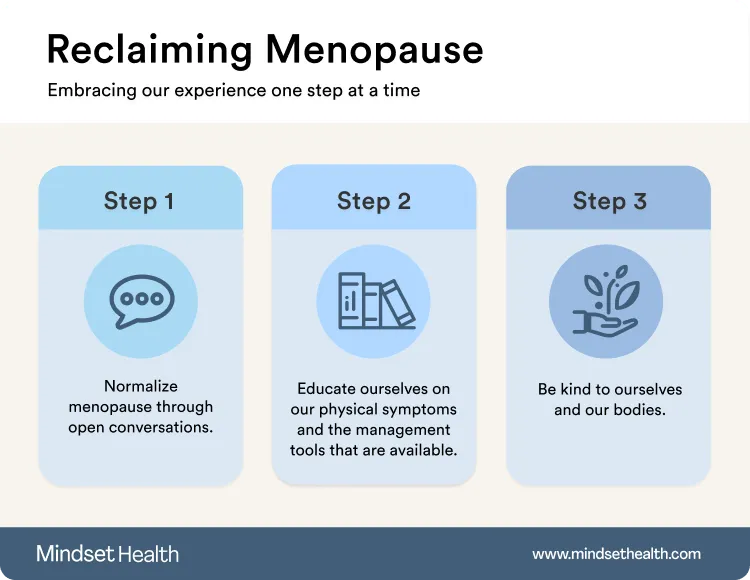 Reclaiming Menopause

Embracing our experience one step at a time

Step 1

Normalize menopause through open conversations.

Step 2

Educate ourselves on our physical symptoms and the management tools that are available.

Step 3

Be kind to ourselves and our bodies.

Mindset Health

www.mindsethealth.com